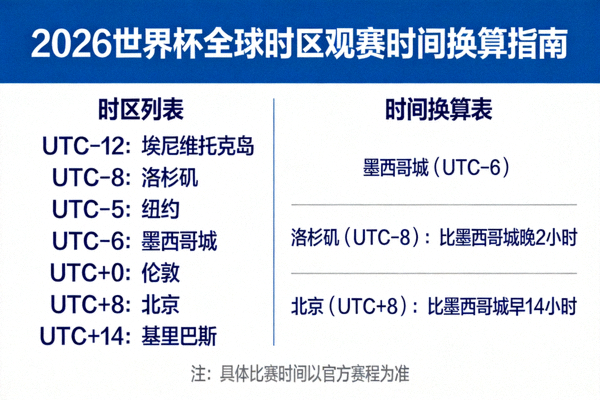 2026世界杯全球时区观赛时间换算指南

时区列表

UTC-12: 埃尼维托克岛
UTC-8: 洛杉矶
UTC-5: 纽约
UTC-6: 墨西哥城
UTC+0: 伦敦
UTC+8: 北京
UTC+14: 基里巴斯

时间换算表

墨西哥城（UTC-6）

洛杉矶（UTC-8）：比墨西哥城晚2小时

北京（UTC+8）：比墨西哥城早14小时

注：具体比赛时间以官方赛程为准